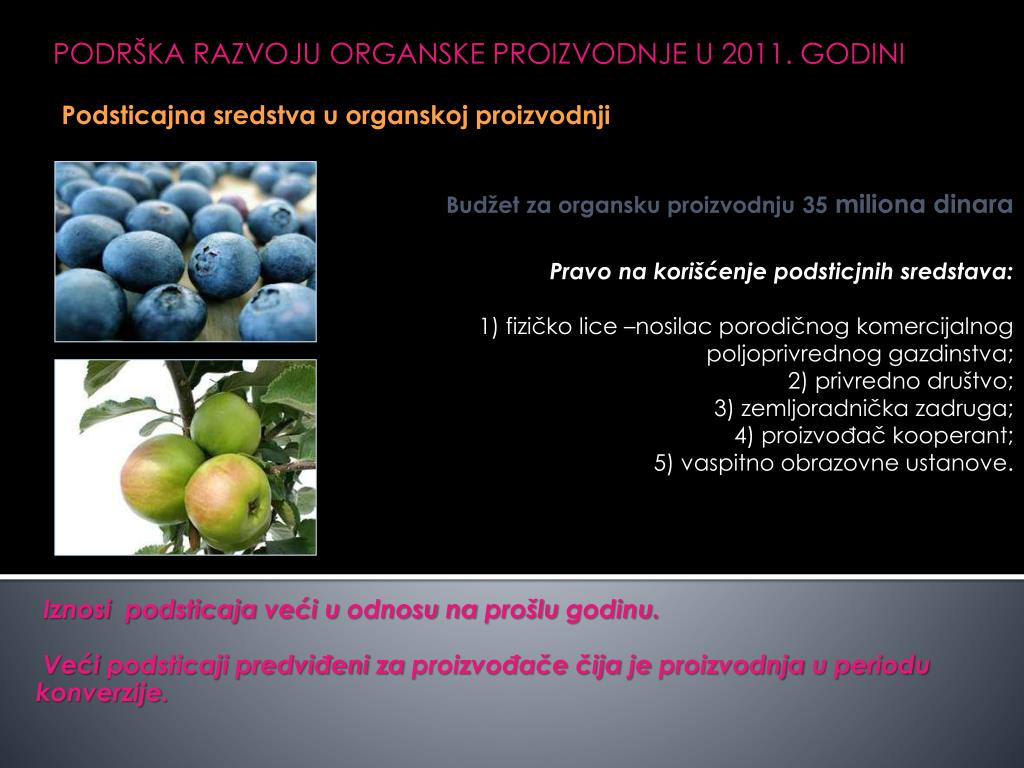 PODRŠKA RAZVOJU ORGANSKE PROIZVODNJE U 2011. GODINI

Podsticajna sredstva u organskoj proizvodnji

Budžet za organsku proizvodnju 35 miliona dinara

Pravo na korišćenje podsticjnih sredstava:

1) fizičko lice –nosilac porodičnog komercijalnog poljoprivrednog gazdinstva;
2) privredno društvo;
3) zemljoradnička zadruga;
4) proizvođač kooperant;
5) vaspitno obrazovne ustanove.

Iznosi podsticaja veći u odnosu na prošlu godinu.

Veći podsticaji predviđeni za proizvođače čija je proizvodnja u periodu konverzije.